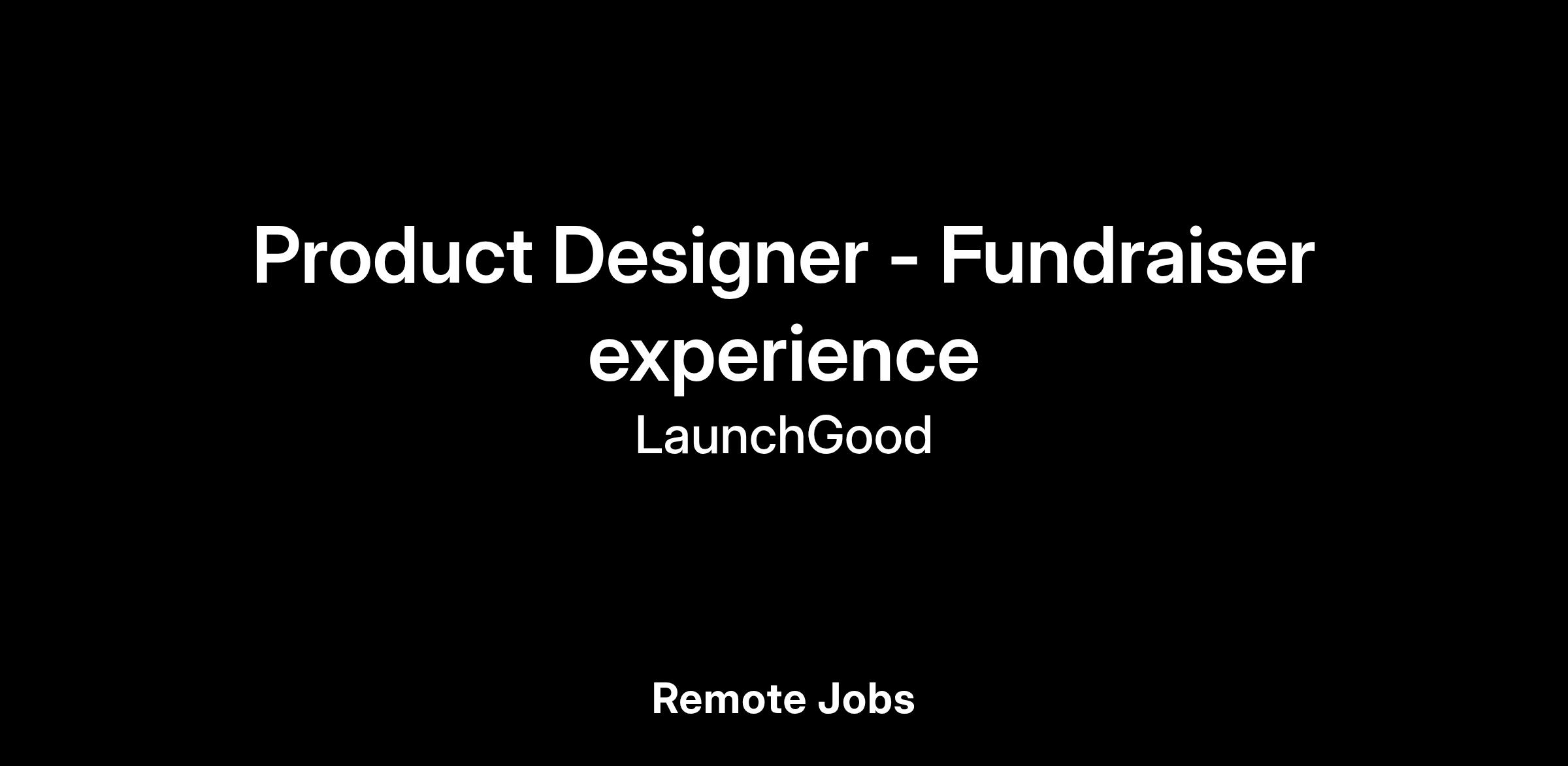 Product Designer - Fundraiser experience

LaunchGood

Remote Jobs